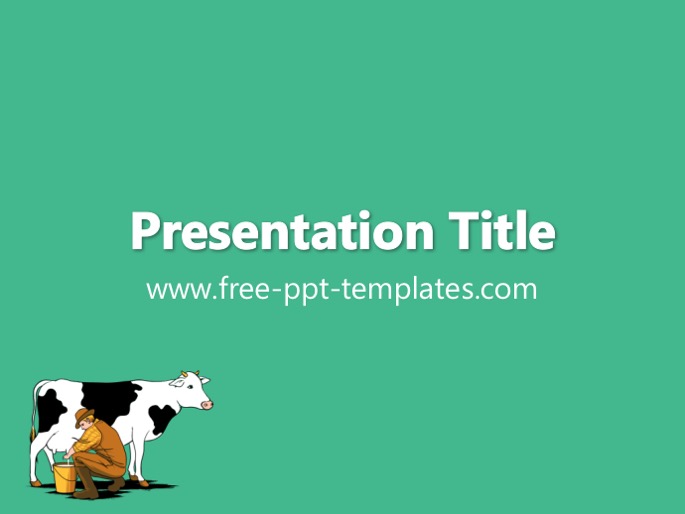 Presentation Title

www.free-ppt-templates.com